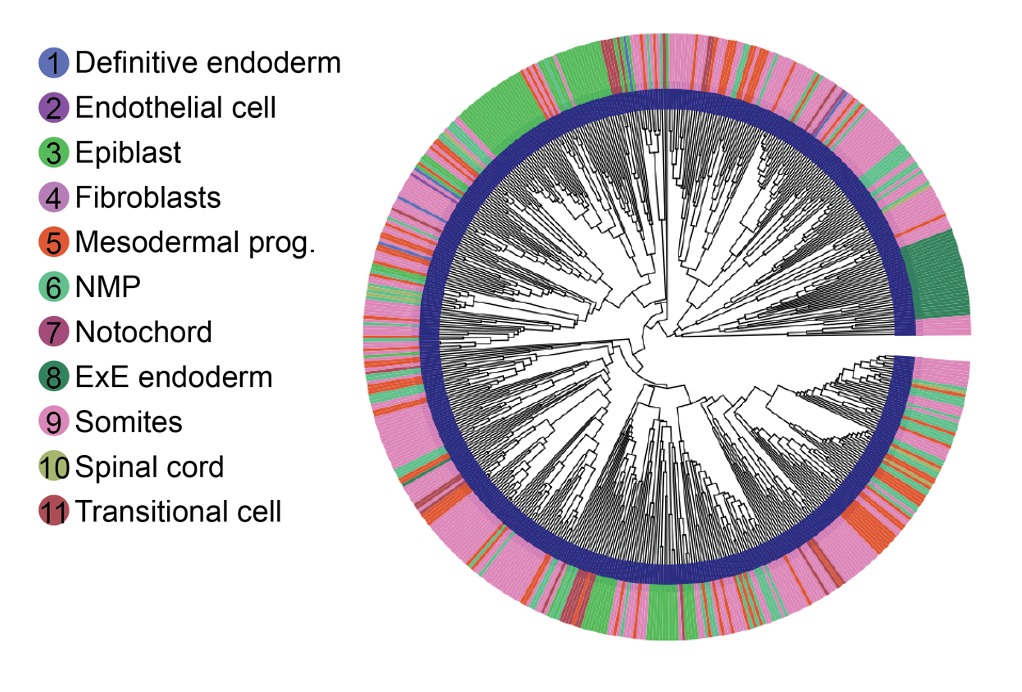 1 Definitive endoderm
2 Endothelial cell
3 Epiblast
4 Fibroblasts
5 Mesodermal prog.
6 NMP
7 Notochord
8 ExE endoderm
9 Somites
10 Spinal cord
11 Transitional cell